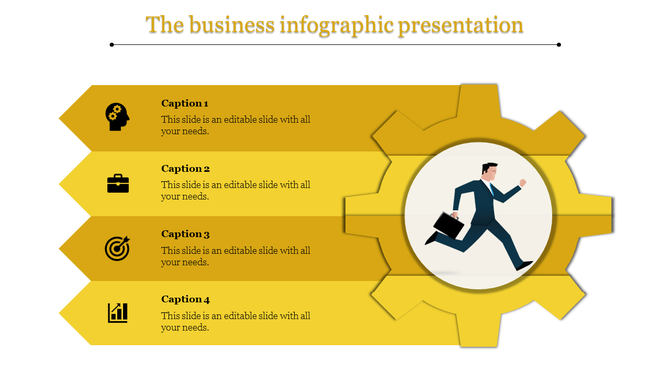 The business infographic presentation

Caption 1
This slide is an editable slide with all your needs.

Caption 2
This slide is an editable slide with all your needs.

Caption 3
This slide is an editable slide with all your needs.

Caption 4
This slide is an editable slide with all your needs.